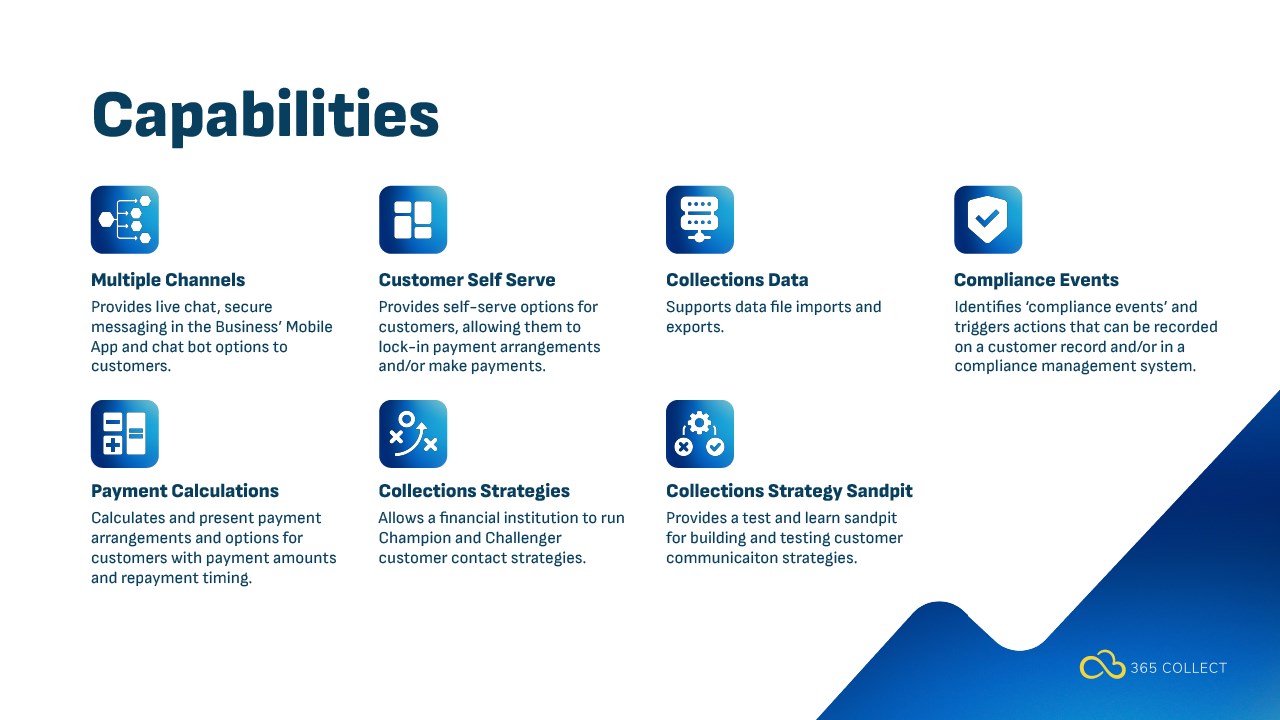 Capabilities

Multiple Channels
Provides live chat, secure messaging in the Business' Mobile App and chat bot options to customers.

Customer Self Serve
Provides self-serve options for customers, allowing them to lock-in payment arrangements and/or make payments.

Collections Data
Supports data file imports and exports.

Compliance Events
Identifies 'compliance events' and triggers actions that can be recorded on a customer record and/or in a compliance management system.

Payment Calculations
Calculates and present payment arrangements and options for customers with payment amounts and repayment timing.

Collections Strategies
Allows a financial institution to run Champion and Challenger customer contact strategies.

Collections Strategy Sandpit
Provides a test and learn sandpit for building and testing customer communicaiton strategies.

365 COLLECT